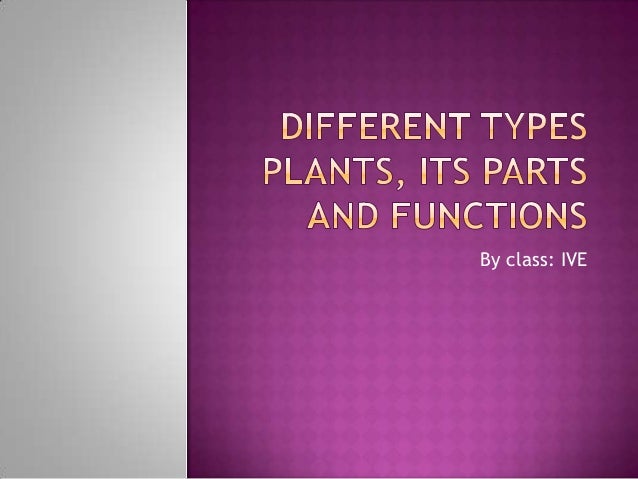 DIFFERENT TYPES PLANTS, ITS PARTS AND FUNCTIONS

By class: IVE